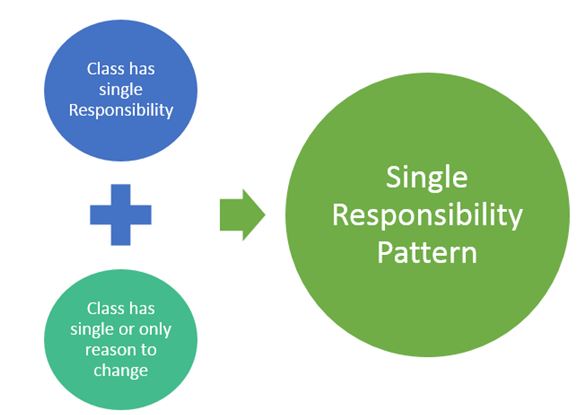 Class has single Responsibility

Class has single or only reason to change

Single Responsibility Pattern